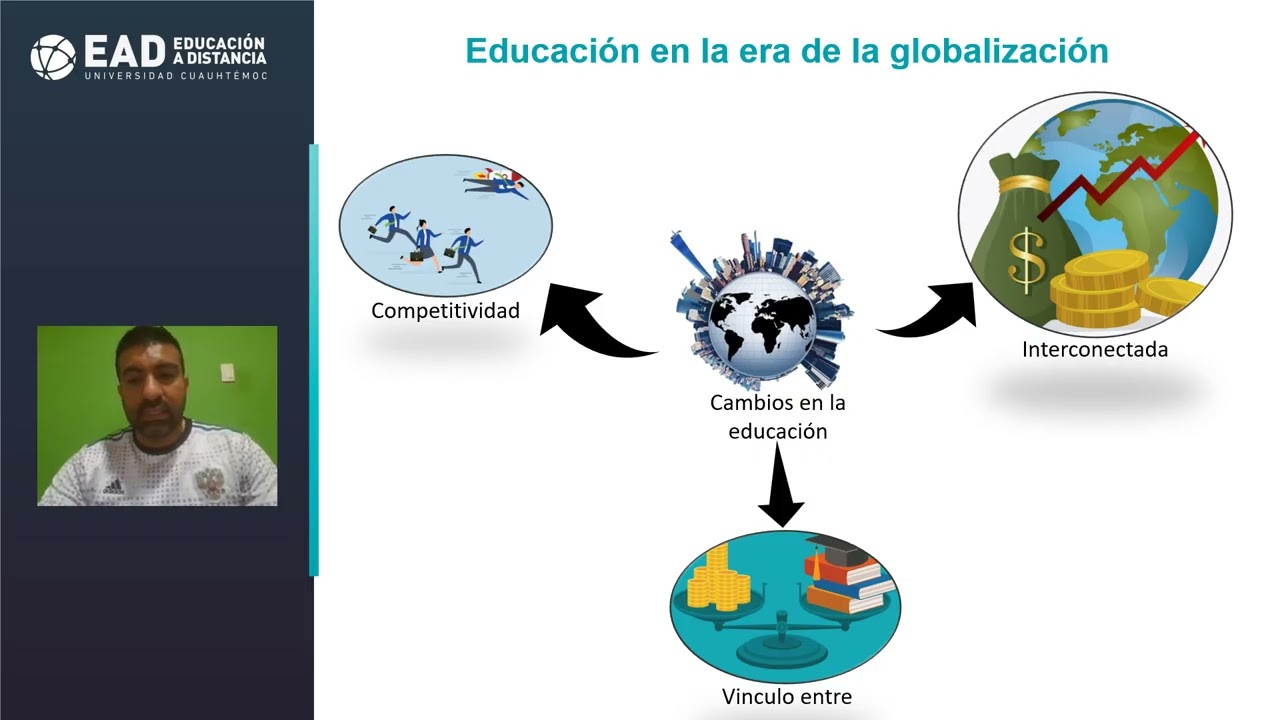 EAD EDUCACIÓN A DISTANCIA
UNIVERSIDAD CUAUHTÉMOC

Educación en la era de la globalización

Competitividad

Cambios en la educación

Interconectada

Vinculo entre